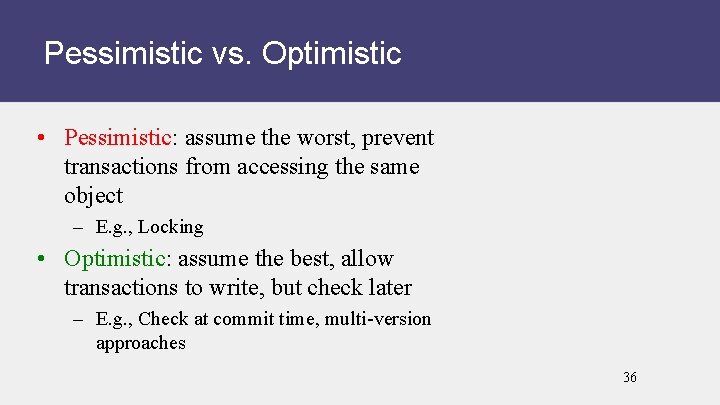 Pessimistic vs. Optimistic

• Pessimistic: assume the worst, prevent transactions from accessing the same object
– E.g., Locking
• Optimistic: assume the best, allow transactions to write, but check later
– E.g., Check at commit time, multi-version approaches

36